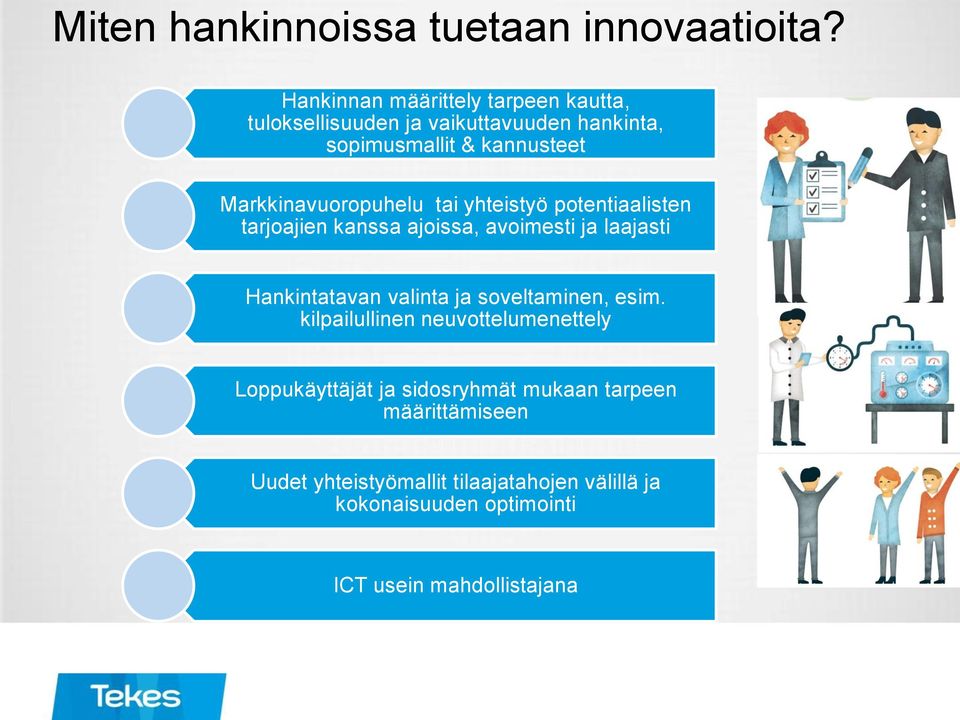 Miten hankinnoissa tuetaan innovaatioita?

Hankinnan määrittely tarpeen kautta, tuloksellisuuden ja vaikuttavuuden hankinta, sopimusmallit & kannusteet

Markkinavuoropuhelu tai yhteistyö potentiaalisten tarjoajien kanssa ajoissa, avoimesti ja laajasti

Hankintatavan valinta ja soveltaminen, esim. kilpailullinen neuvottelumenettely

Loppukäyttäjät ja sidosryhmät mukaan tarpeen määrittämiseen

Uudet yhteistyömallit tilaajatahojen välillä ja kokonaisuuden optimointi

ICT usein mahdollistajana

Tekes